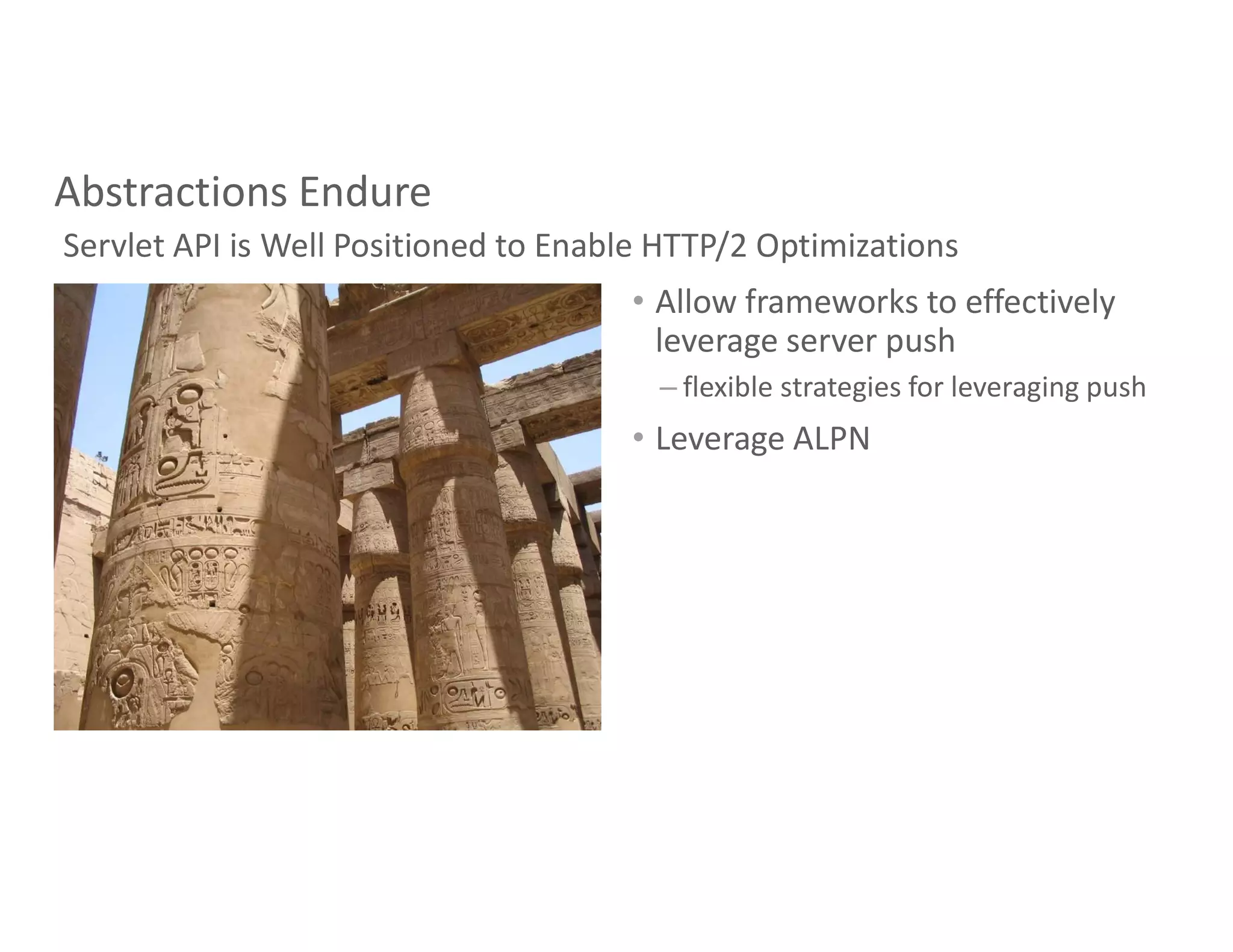 Abstractions Endure

Servlet API is Well Positioned to Enable HTTP/2 Optimizations

• Allow frameworks to effectively leverage server push

– flexible strategies for leveraging push

• Leverage ALPN